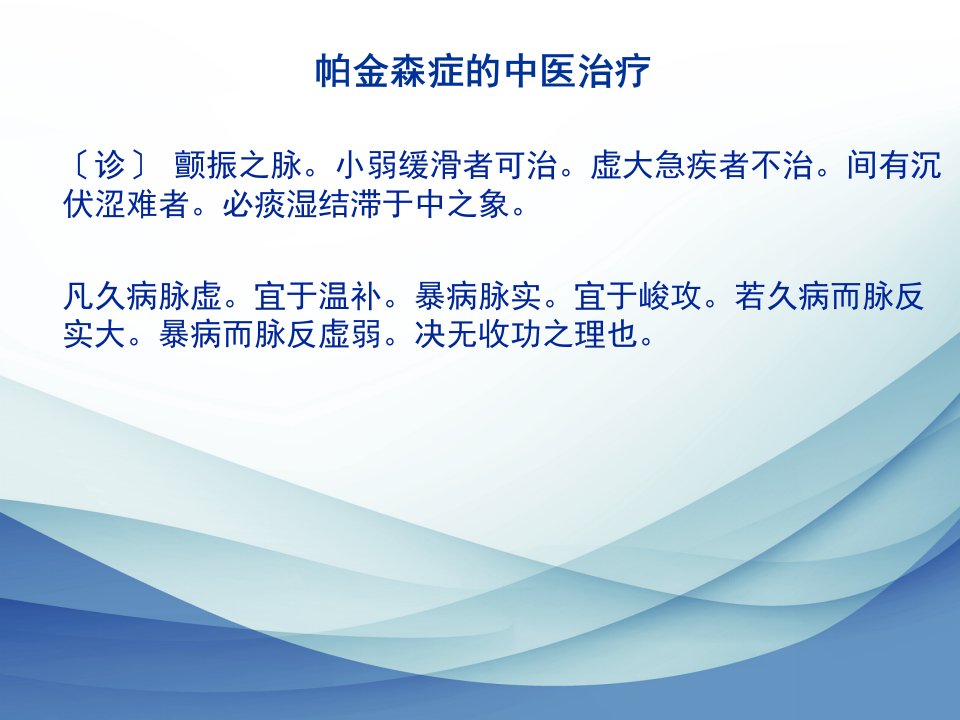 帕金森症的中医治疗

〔诊〕 颤振之脉。小弱缓滑者可治。虚大急疾者不治。间有沉伏涩难者。必痰湿结滞于中之象。

凡久病脉虚。宜于温补。暴病脉实。宜于峻攻。若久病而脉反实大。暴病而脉反虚弱。决无收功之理也。